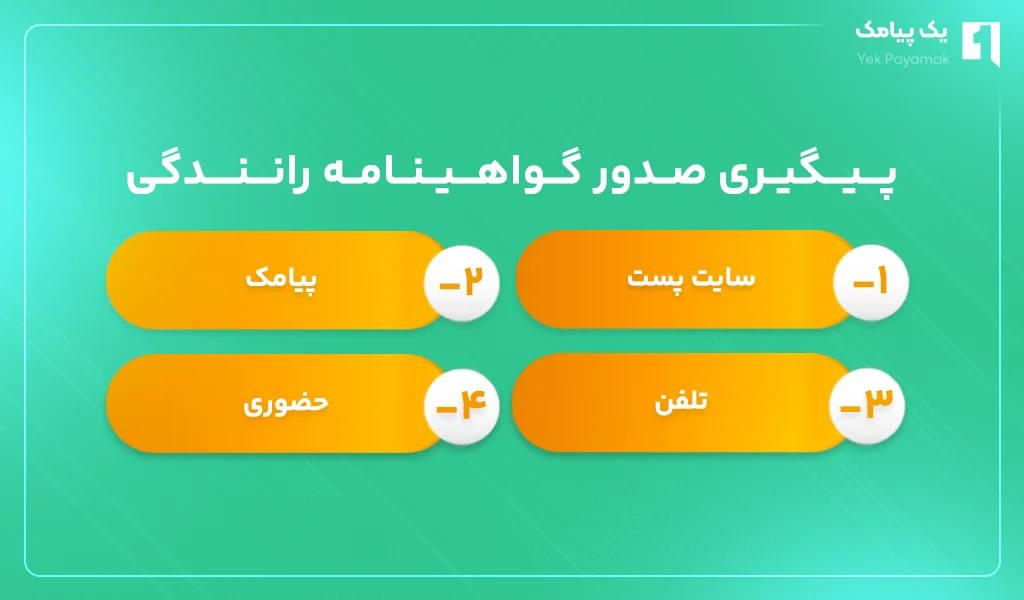 یک پیامک
Yek Payamak

پیگیری صدور گواهینامه رانندگی

۱- سایت پست

۲- پیامک

۳- تلفن

۴- حضوری